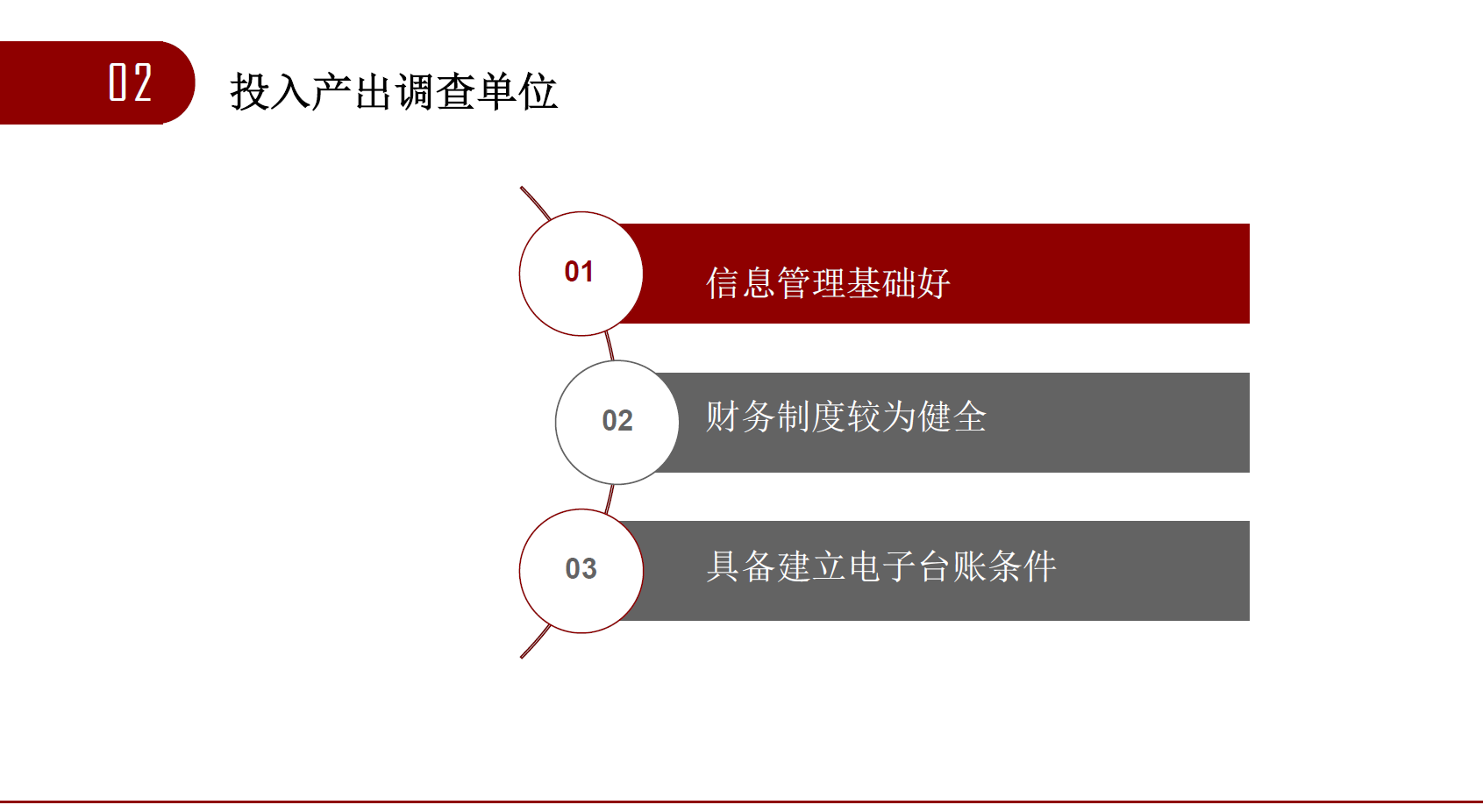 02

投入产出调查单位

01

信息管理基础好

02

财务制度较为健全

03

具备建立电子台账条件